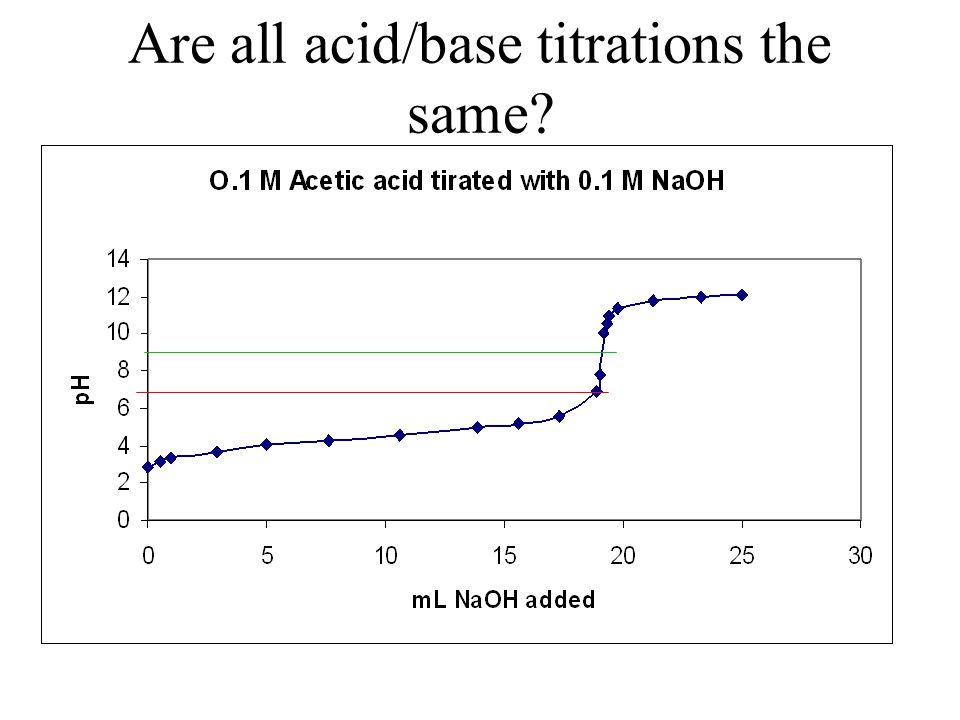 Are all acid/base titrations the same?

O.1 M Acetic acid tirated with 0.1 M NaOH

14
12
10
8
6
4
2
0

pH

0
5
10
15
20
25
30

mL NaOH added